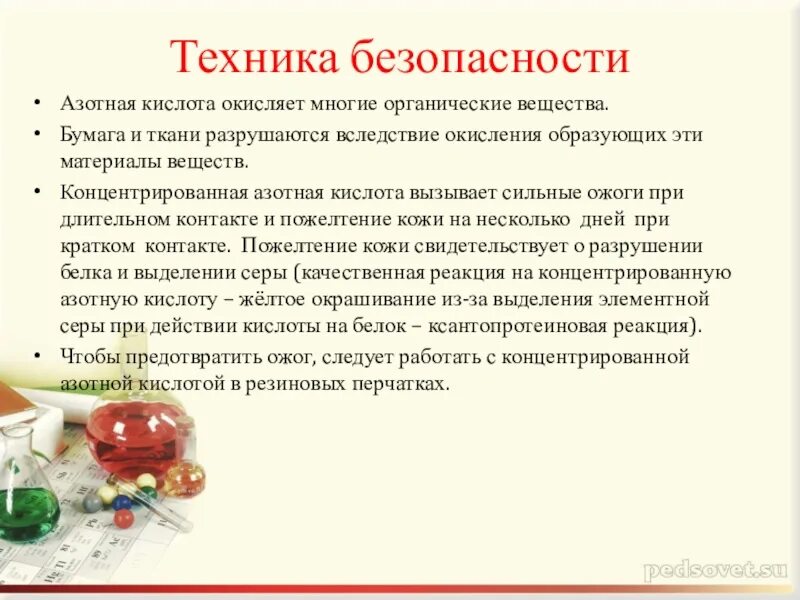 Техника безопасности

• Азотная кислота окисляет многие органические вещества.

• Бумага и ткани разрушаются вследствие окисления образующих эти материалы веществ.

• Концентрированная азотная кислота вызывает сильные ожоги при длительном контакте и пожелтение кожи на несколько дней при кратком контакте. Пожелтение кожи свидетельствует о разрушении белка и выделении серы (качественная реакция на концентрированную азотную кислоту – жёлтое окрашивание из-за выделения элементной серы при действии кислоты на белок – ксантопротеиновая реакция).

• Чтобы предотвратить ожог, следует работать с концентрированной азотной кислотой в резиновых перчатках.

pedsovet.su